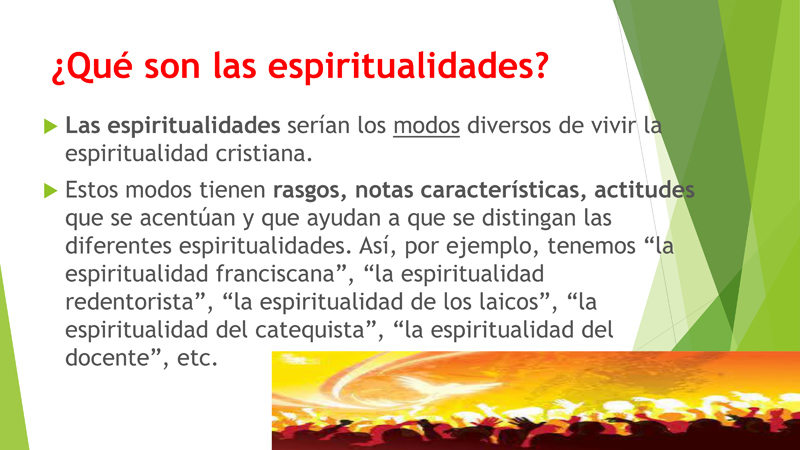 ¿Qué son las espiritualidades?

Las espiritualidades serían los modos diversos de vivir la espiritualidad cristiana.

Estos modos tienen rasgos, notas características, actitudes que se acentúan y que ayudan a que se distingan las diferentes espiritualidades. Así, por ejemplo, tenemos “la espiritualidad franciscana”, “la espiritualidad redentorista”, “la espiritualidad de los laicos”, “la espiritualidad del catequista”, “la espiritualidad del docente”, etc.